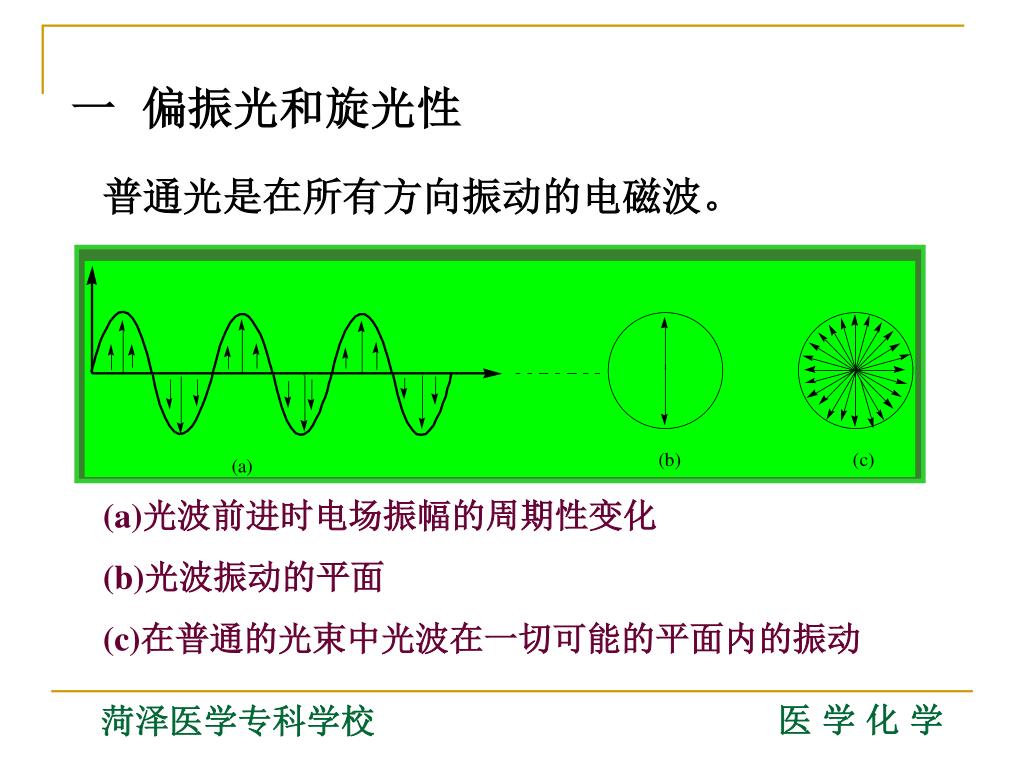 一 偏振光和旋光性

普通光是在所有方向振动的电磁波。

(a)

(b)

(c)

(a)光波前进时电场振幅的周期性变化

(b)光波振动的平面

(c)在普通的光束中光波在一切可能的平面内的振动

菏泽医学专科学校

医 学 化 学